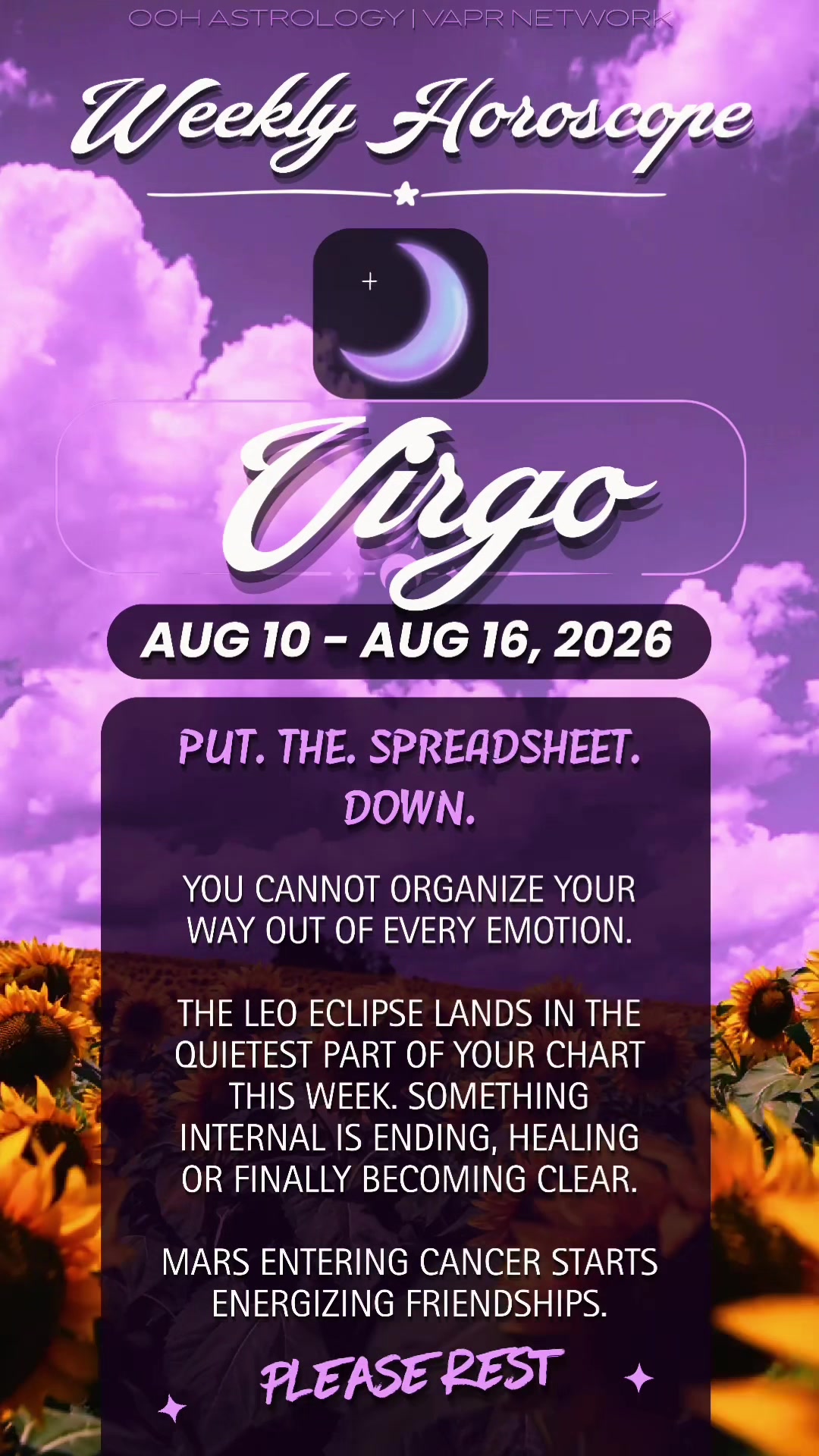 OOH ASTROLOGY | VAPR NETWORK

Weekly Horoscope

Virgo

AUG 10 - AUG 16, 2026

PUT. THE. SPREADSHEET. DOWN.

YOU CANNOT ORGANIZE YOUR WAY OUT OF EVERY EMOTION.

THE LEO ECLIPSE LANDS IN THE QUIETEST PART OF YOUR CHART THIS WEEK. SOMETHING INTERNAL IS ENDING, HEALING OR FINALLY BECOMING CLEAR.

MARS ENTERING CANCER STARTS ENERGIZING FRIENDSHIPS.

PLEASE REST